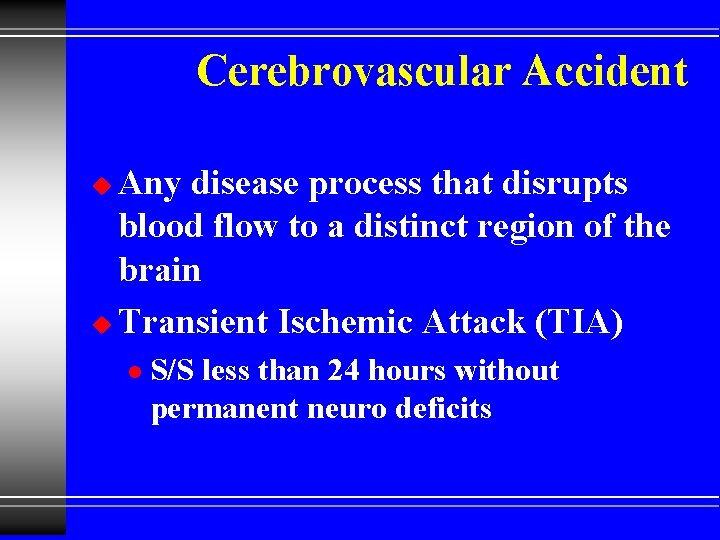 Cerebrovascular Accident

Any disease process that disrupts blood flow to a distinct region of the brain

Transient Ischemic Attack (TIA)

S/S less than 24 hours without permanent neuro deficits